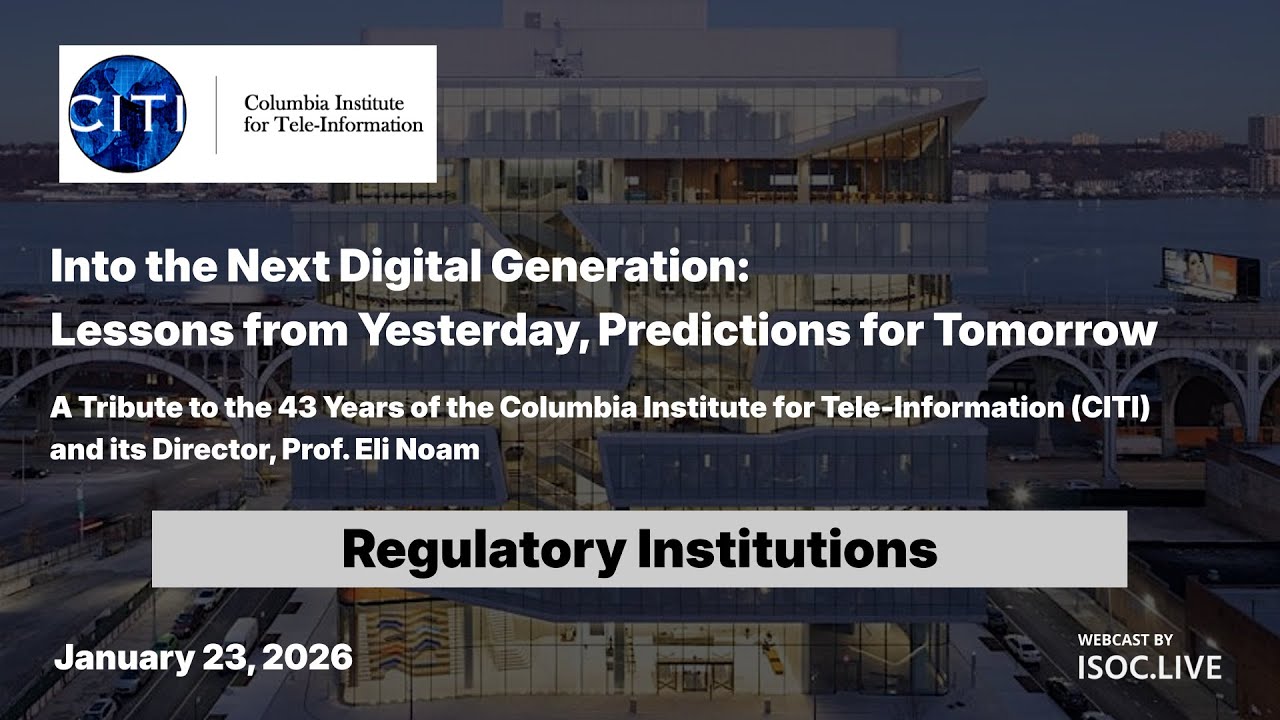 CITI
Columbia Institute for Tele-Information

Into the Next Digital Generation: Lessons from Yesterday, Predictions for Tomorrow

A Tribute to the 43 Years of the Columbia Institute for Tele-Information (CITI) and its Director, Prof. Eli Noam

Regulatory Institutions

January 23, 2026

WEBCAST BY
ISOC.LIVE